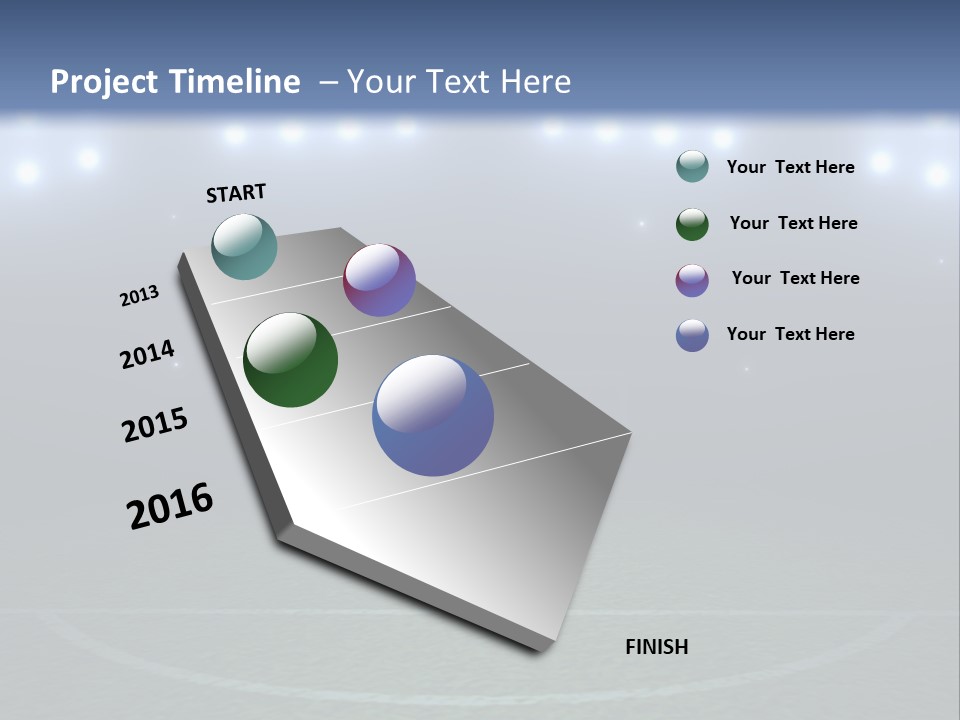 Project Timeline – Your Text Here

START

2013

2014

2015

2016

FINISH

Your Text Here

Your Text Here

Your Text Here

Your Text Here